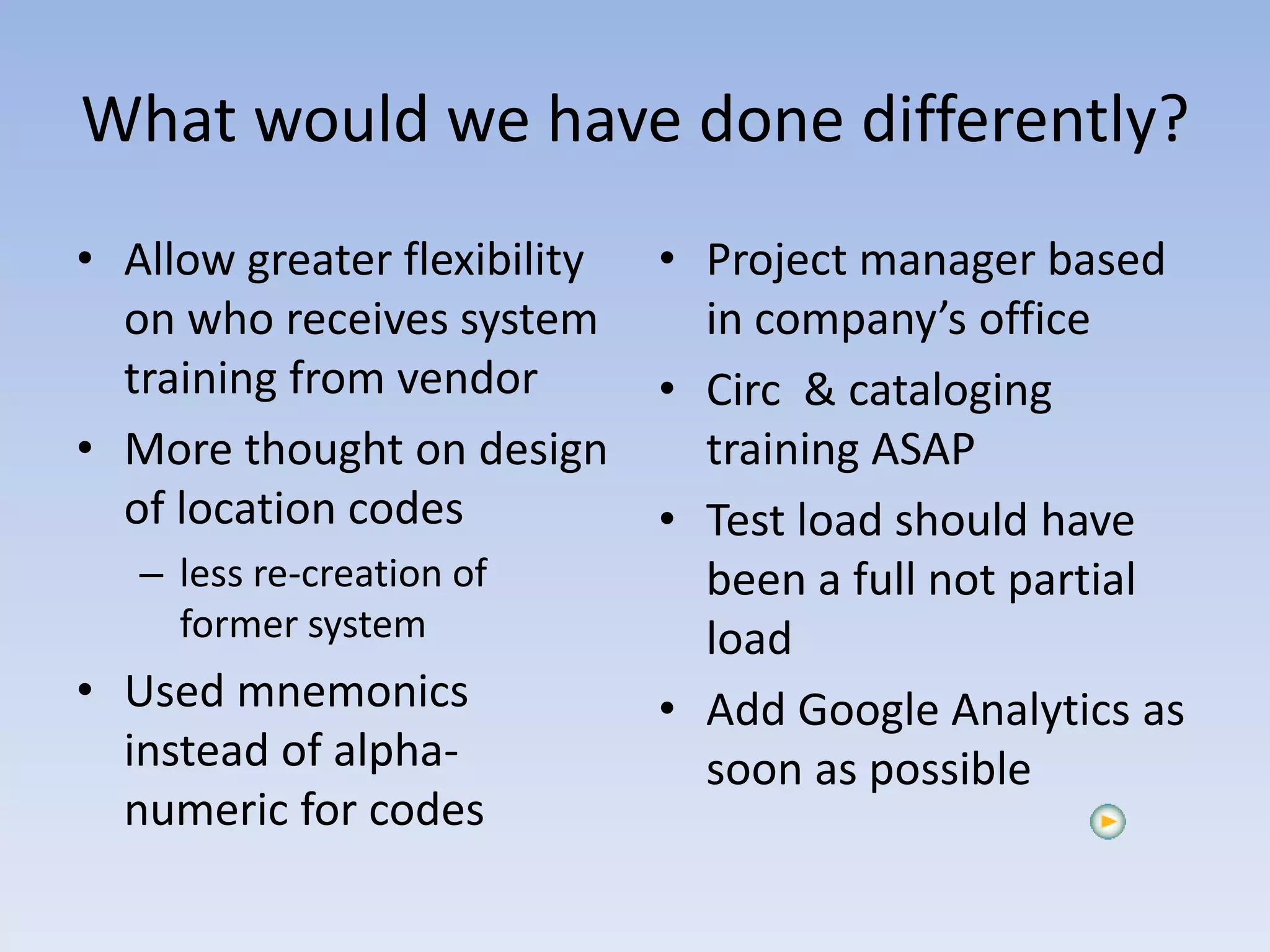 What would we have done differently?

• Allow greater flexibility on who receives system training from vendor
• More thought on design of location codes
– less re-creation of former system
• Used mnemonics instead of alpha-numeric for codes

• Project manager based in company’s office
• Circ & cataloging training ASAP
• Test load should have been a full not partial load
• Add Google Analytics as soon as possible